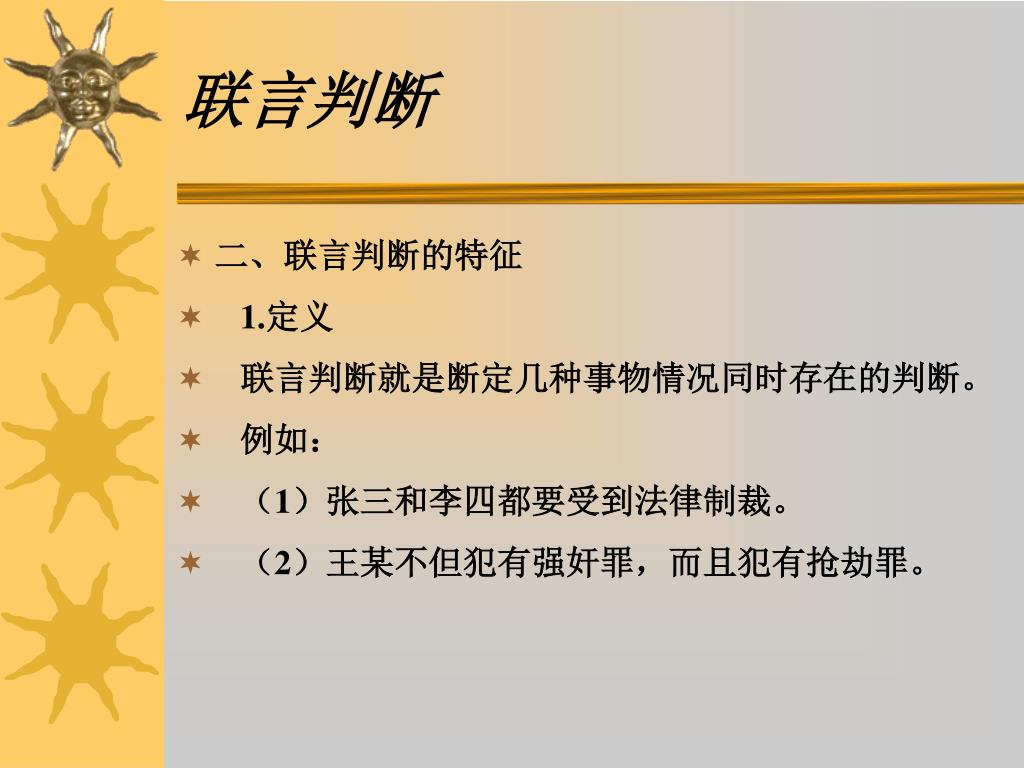 联言判断

二、联言判断的特征

1.定义

联言判断就是断定几种事物情况同时存在的判断。

例如：

（1）张三和李四都要受到法律制裁。

（2）王某不但犯有强奸罪，而且犯有抢劫罪。